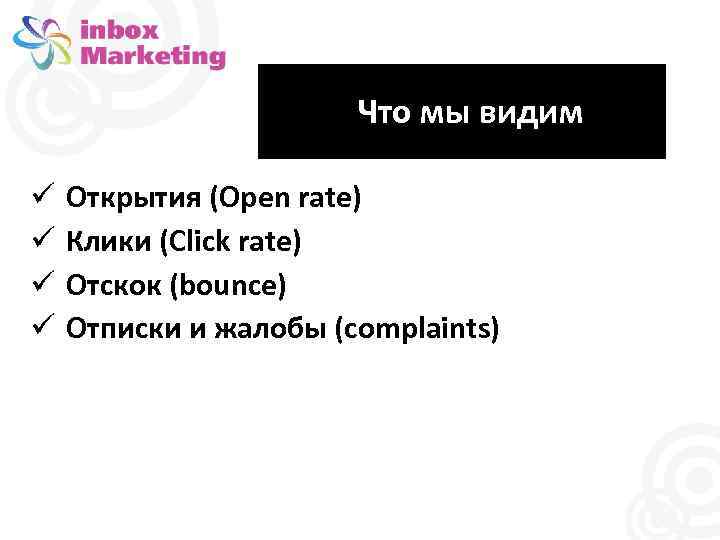 inbox Marketing

Что мы видим

✓ Открытия (Open rate)
✓ Клики (Click rate)
✓ Отскок (bounce)
✓ Отписки и жалобы (complaints)